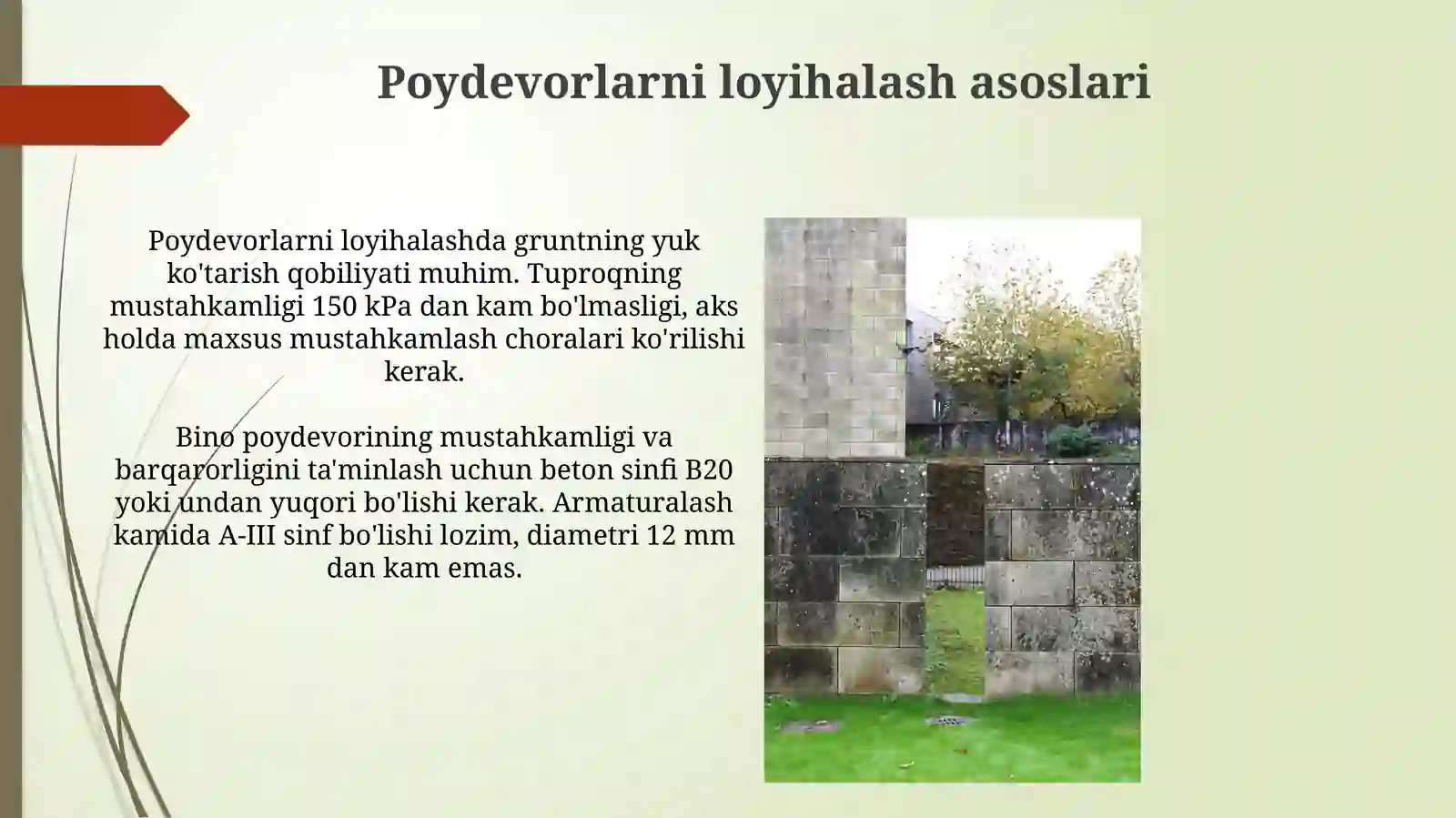 Poydevorlarni loyihalash asoslari

Poydevorlarni loyihalashda gruntning yuk ko'tarish qobiliyati muhim. Tuproqning mustahkamligi 150 kPa dan kam bo'lmasligi, aks holda maxsus mustahkamlash choralari ko'rilishi kerak.

Bino poydevorining mustahkamligi va barqarorligini ta'minlash uchun beton sinfi B20 yoki undan yuqori bo'lishi kerak. Armaturalash kamida A-III sinf bo'lishi lozim, diametri 12 mm dan kam emas.